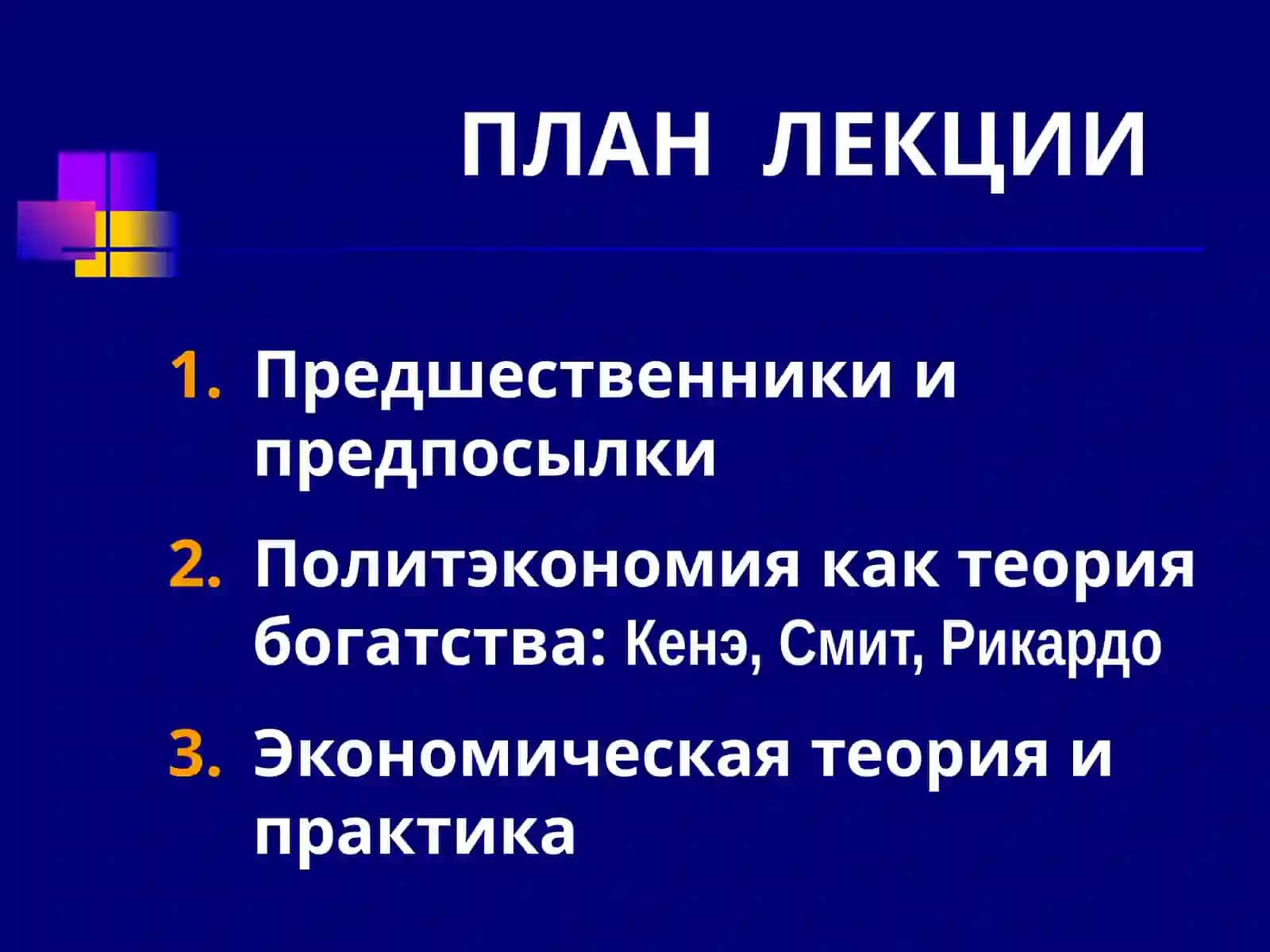 ПЛАН ЛЕКЦИИ

1. Предшественники и предпосылки
2. Политэкономия как теория богатства: Кенэ, Смит, Рикардо
3. Экономическая теория и практика